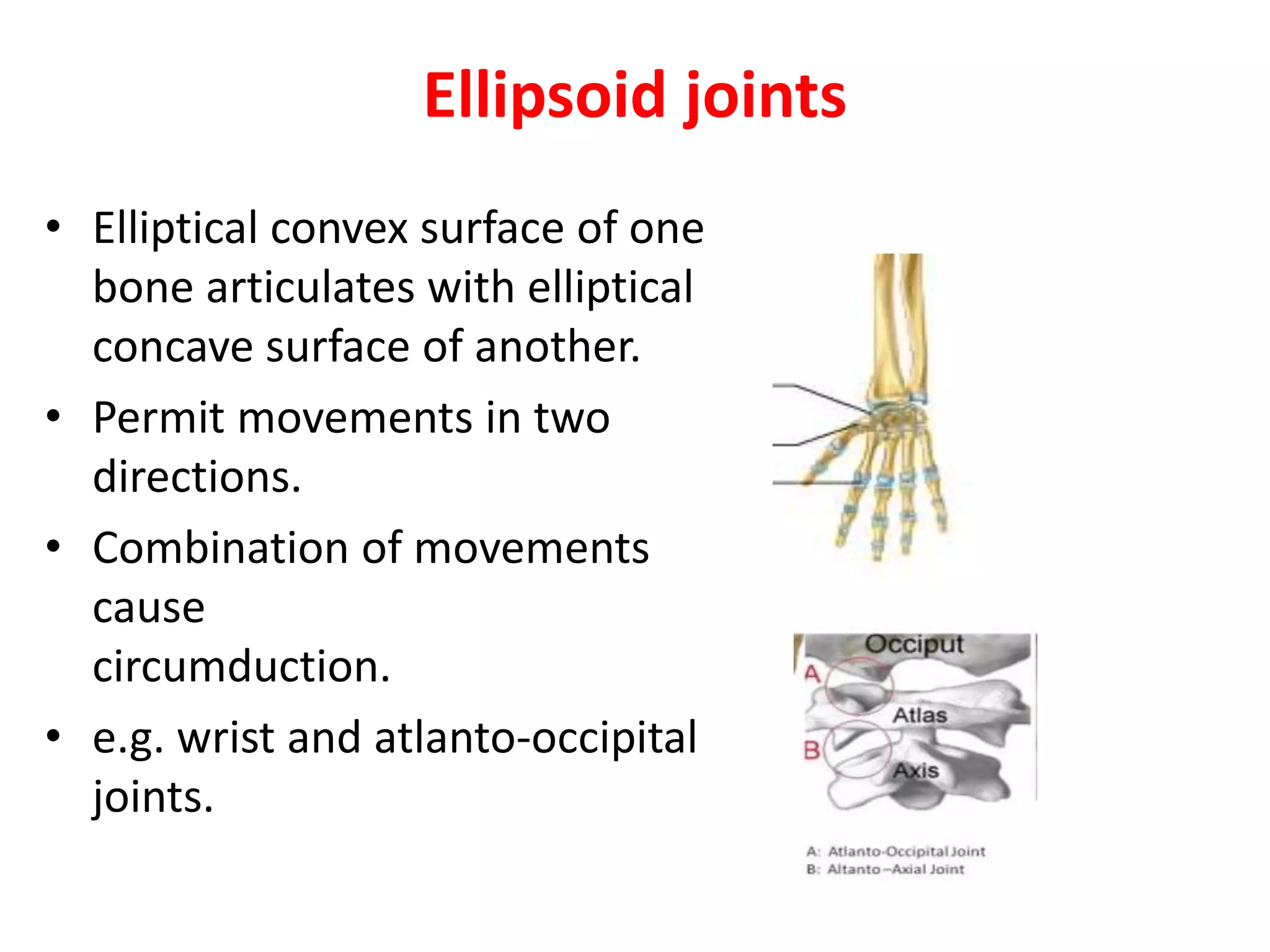 Ellipsoid joints

• Elliptical convex surface of one bone articulates with elliptical concave surface of another.
• Permit movements in two directions.
• Combination of movements cause circumduction.
• e.g. wrist and atlanto-occipital joints.

Occiput
A
Atlas
B
Axis

A: Atlanto-Occipital Joint
B: Altanto–Axial Joint